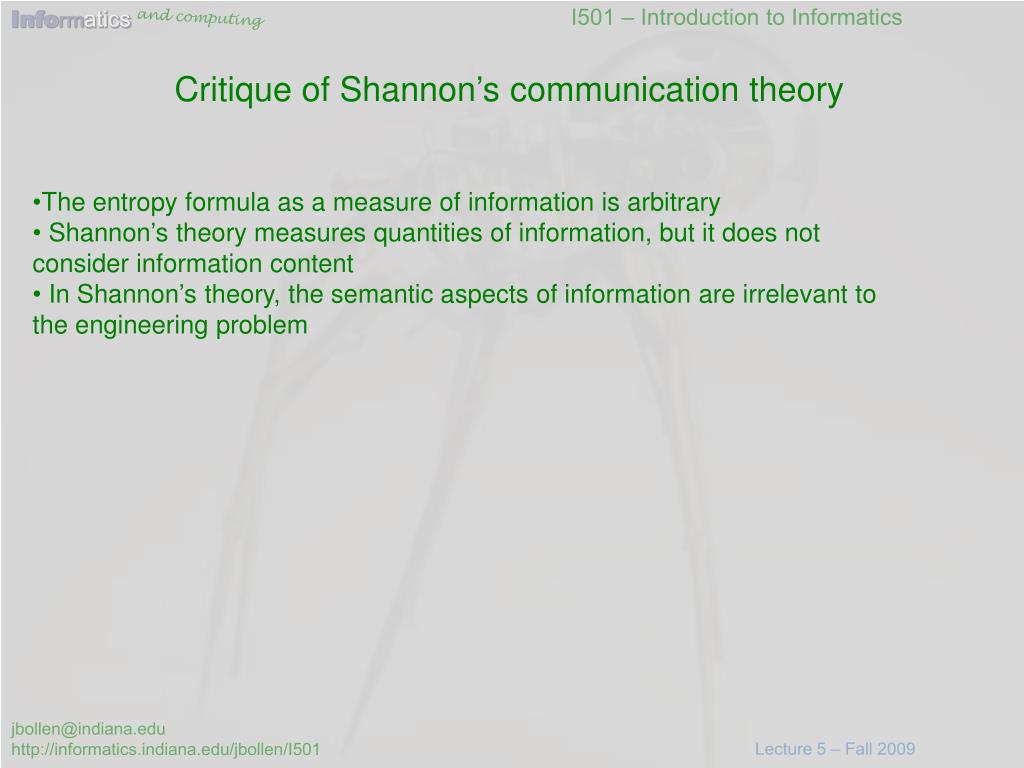 Informatics and computing

I501 – Introduction to Informatics

Critique of Shannon's communication theory

•The entropy formula as a measure of information is arbitrary
• Shannon's theory measures quantities of information, but it does not consider information content
• In Shannon's theory, the semantic aspects of information are irrelevant to the engineering problem

jbollen@indiana.edu
http://informatics.indiana.edu/jbollen/I501

Lecture 5 – Fall 2009